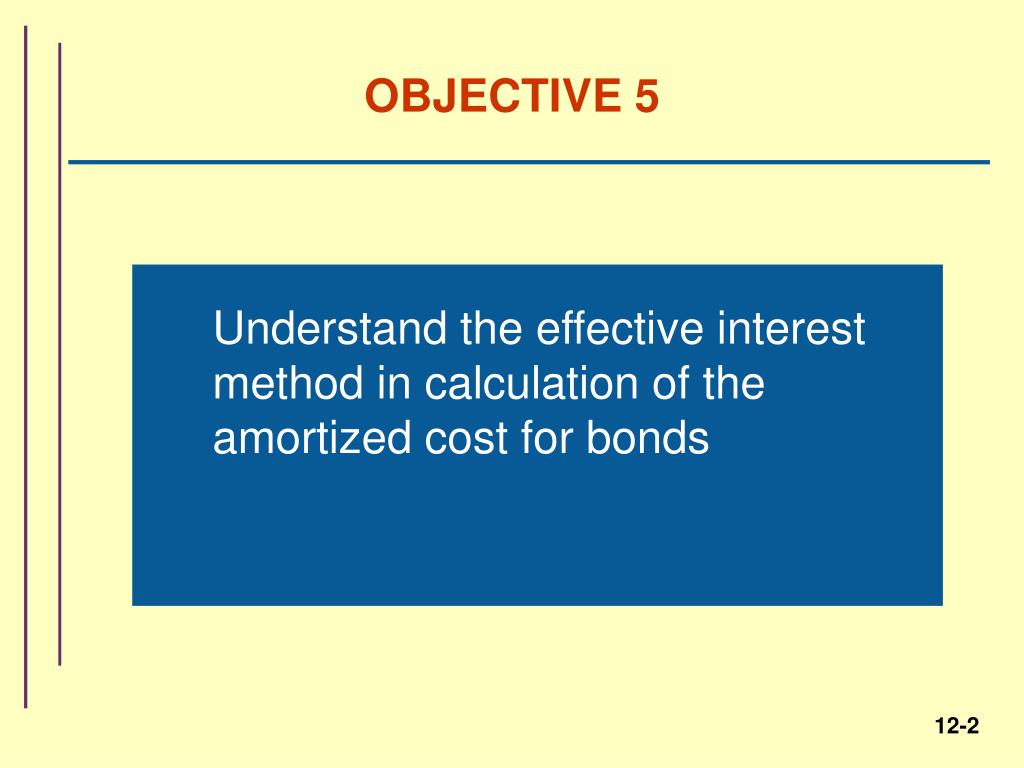 OBJECTIVE 5

Understand the effective interest method in calculation of the amortized cost for bonds

12-2